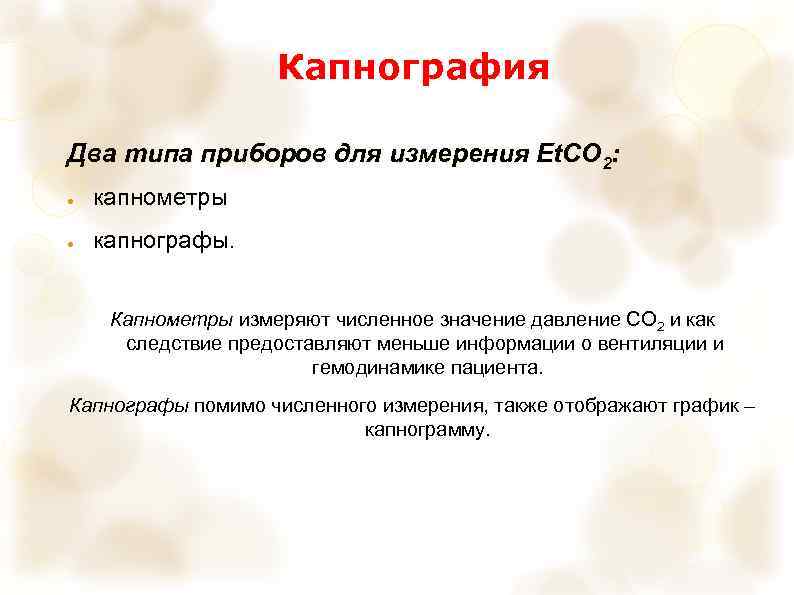 Капнография

Два типа приборов для измерения $EtCO_2$:

• капнометры

• капнографы.

Капнометры измеряют численное значение давление $CO_2$ и как следствие предоставляют меньше информации о вентиляции и гемодинамике пациента.

Капнографы помимо численного измерения, также отображают график – капнограмму.